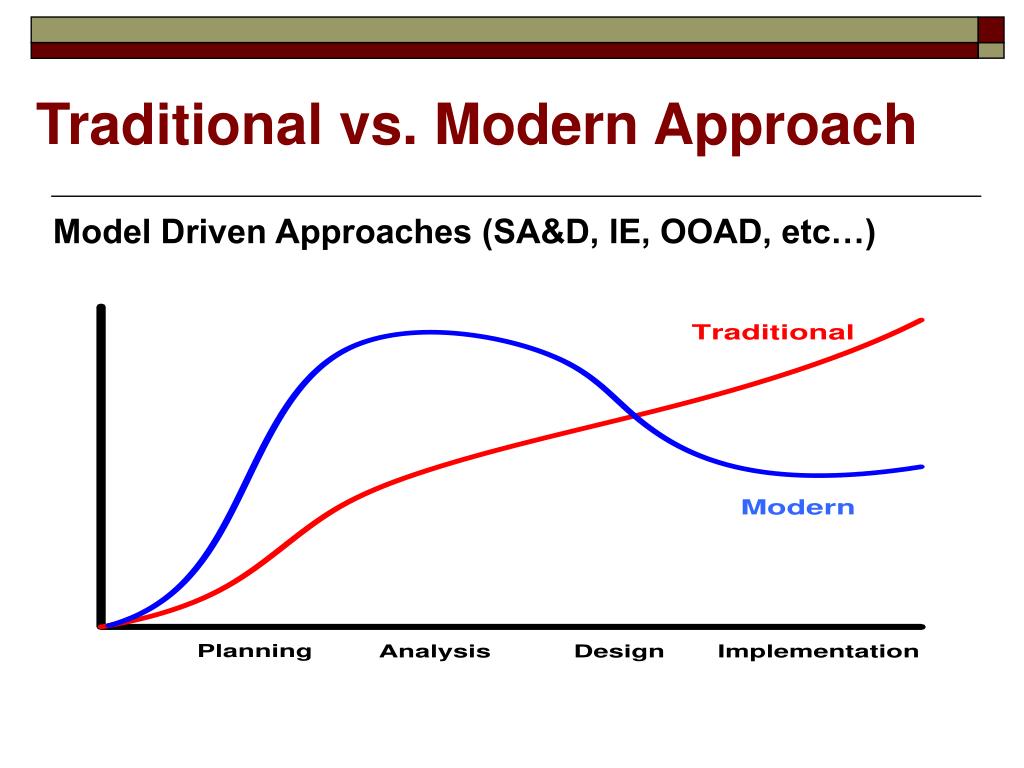 Traditional vs. Modern Approach

Model Driven Approaches (SA&D, IE, OOAD, etc…)

Traditional

Modern

Planning Analysis Design Implementation